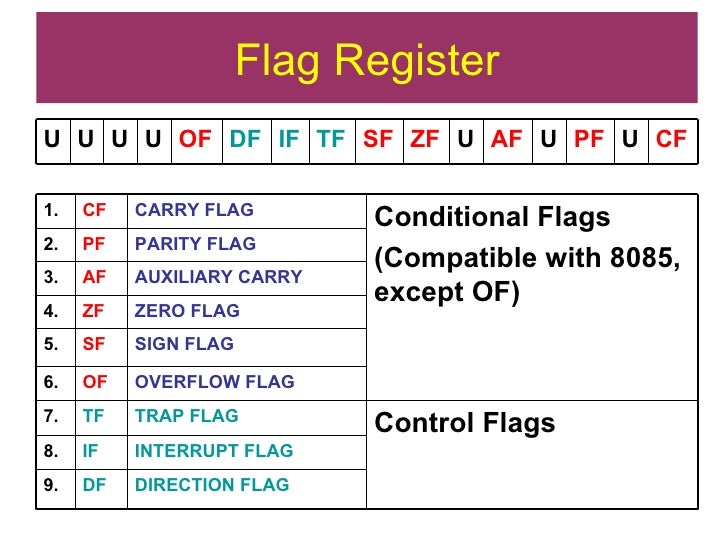 Flag Register

| U | U | U | U | OF | DF | IF | TF | SF | ZF | U | AF | U | PF | U | CF |
|---|---|---|---|---|---|---|---|---|---|---|---|---|---|---|---|

| 1. | CF | CARRY FLAG | Conditional Flags (Compatible with 8085, except OF) |
|---|---|---|---|
| 2. | PF | PARITY FLAG | |
| 3. | AF | AUXILIARY CARRY | |
| 4. | ZF | ZERO FLAG | |
| 5. | SF | SIGN FLAG | |
| 6. | OF | OVERFLOW FLAG | |
| 7. | TF | TRAP FLAG | Control Flags |
| 8. | IF | INTERRUPT FLAG | |
| 9. | DF | DIRECTION FLAG | |